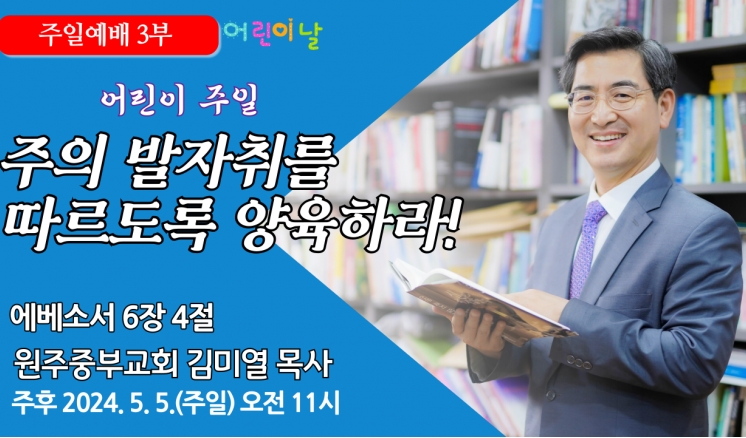 주일예배 3부
어린이날

어린이 주일

주의 발자취를 따르도록 양육하라!

에베소서 6장 4절
원주중부교회 김미열 목사
주후 2024. 5. 5.(주일) 오전 11시